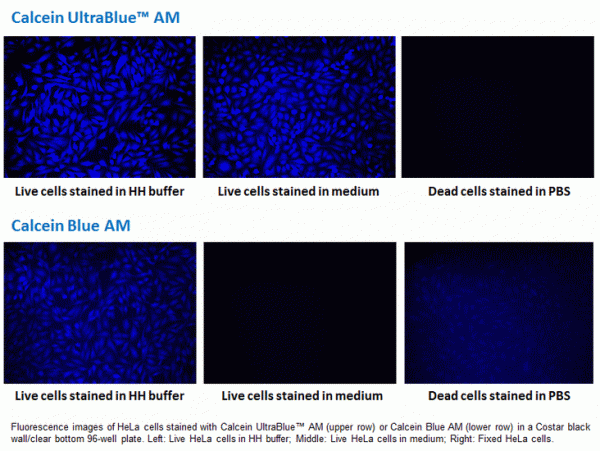 Calcein UltraBlue™ AM

Live cells stained in HH buffer

Live cells stained in medium

Dead cells stained in PBS

Calcein Blue AM

Live cells stained in HH buffer

Live cells stained in medium

Dead cells stained in PBS

Fluorescence images of HeLa cells stained with Calcein UltraBlue™ AM (upper row) or Calcein Blue AM (lower row) in a Costar black wall/clear bottom 96-well plate. Left: Live HeLa cells in HH buffer; Middle: Live HeLa cells in medium; Right: Fixed HeLa cells.